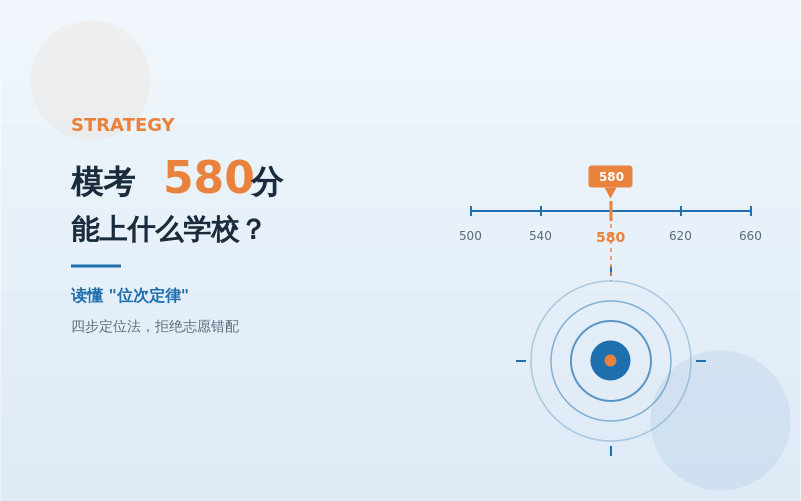 STRATEGY

模考 580分
能上什么学校？

读懂 "位次定律"

四步定位法，拒绝志愿错配

580

500 540 580 620 660